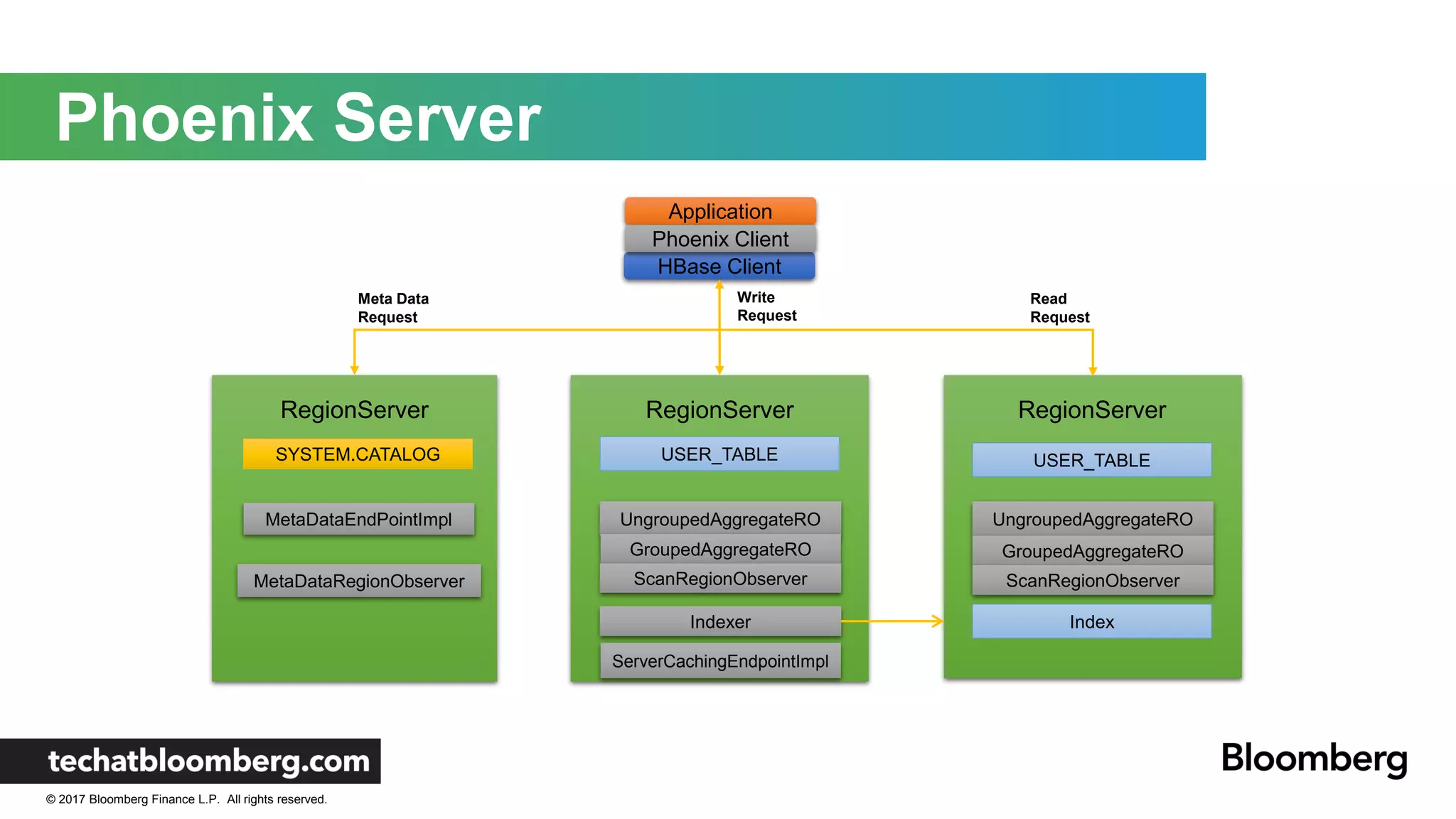 Phoenix Server

Application
Phoenix Client
HBase Client

Meta Data Request

Write Request

Read Request

RegionServer
SYSTEM.CATALOG
MetaDataEndPointImpl
MetaDataRegionObserver

RegionServer
USER_TABLE
UngroupedAggregateRO
GroupedAggregateRO
ScanRegionObserver
Indexer
ServerCachingEndpointImpl

RegionServer
USER_TABLE
UngroupedAggregateRO
GroupedAggregateRO
ScanRegionObserver
Index

techatbloomberg.com

© 2017 Bloomberg Finance L.P. All rights reserved.

Bloomberg